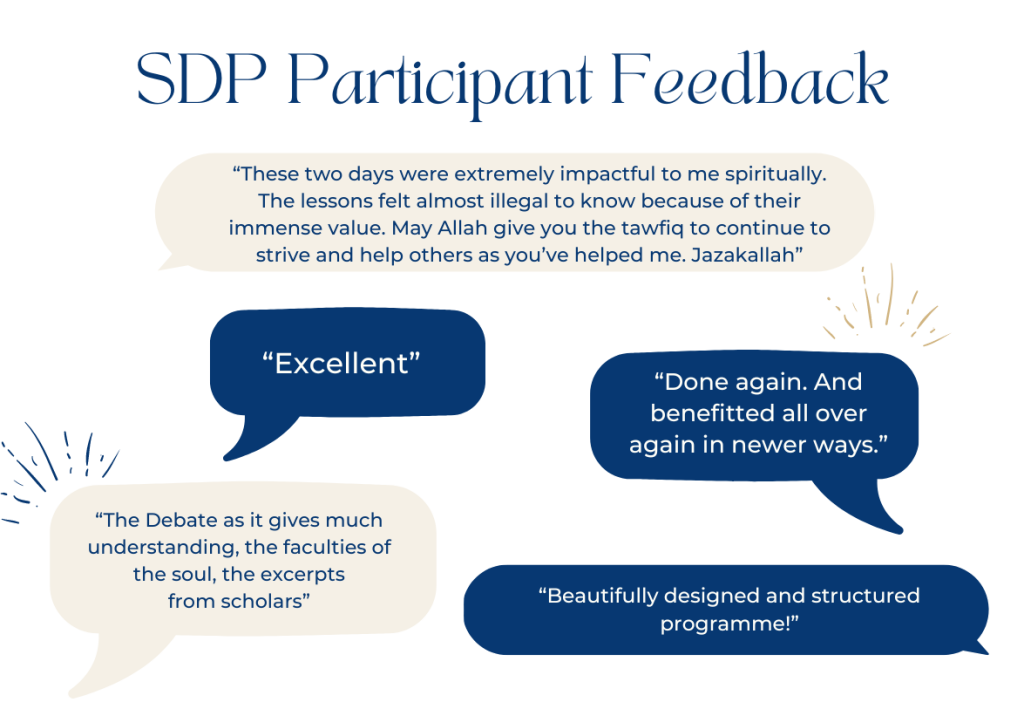 SDP Participant Feedback

“These two days were extremely impactful to me spiritually. The lessons felt almost illegal to know because of their immense value. May Allah give you the tawfiq to continue to strive and help others as you’ve helped me. Jazakallah”

“Excellent”

“Done again. And benefitted all over again in newer ways.”

“The Debate as it gives much understanding, the faculties of the soul, the excerpts from scholars”

“Beautifully designed and structured programme!”